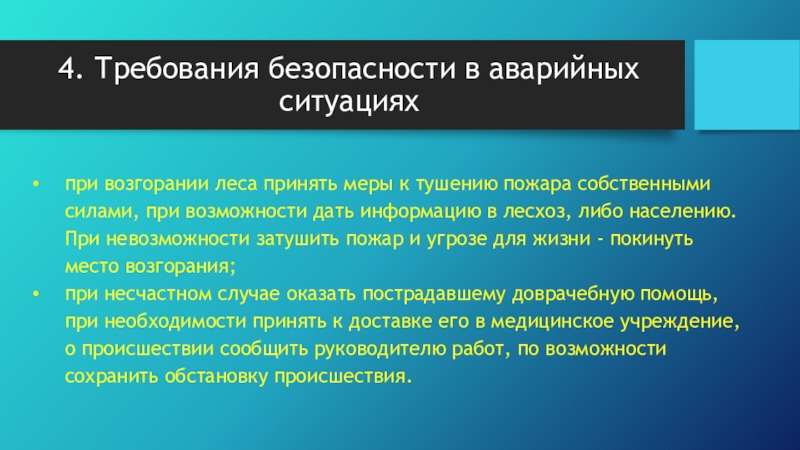 4. Требования безопасности в аварийных ситуациях

• при возгорании леса принять меры к тушению пожара собственными силами, при возможности дать информацию в лесхоз, либо населению. При невозможности затушить пожар и угрозе для жизни - покинуть место возгорания;
• при несчастном случае оказать пострадавшему доврачебную помощь, при необходимости принять к доставке его в медицинское учреждение, о происшествии сообщить руководителю работ, по возможности сохранить обстановку происшествия.